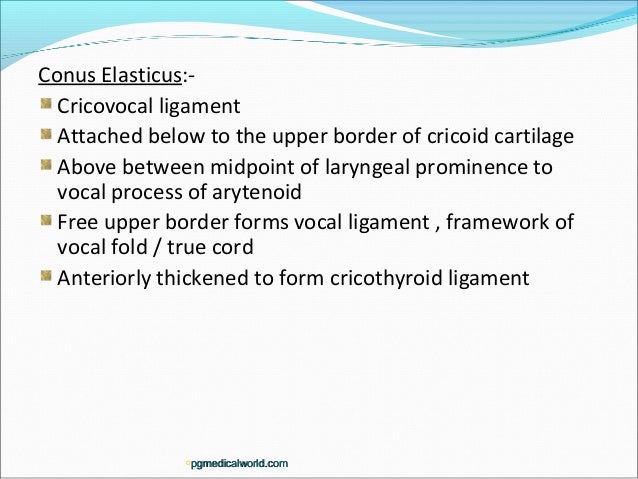 Conus Elasticus:-

Cricovocal ligament

Attached below to the upper border of cricoid cartilage

Above between midpoint of laryngeal prominence to vocal process of arytenoid

Free upper border forms vocal ligament , framework of vocal fold / true cord

Anteriorly thickened to form cricothyroid ligament

pgmedicalworld.com